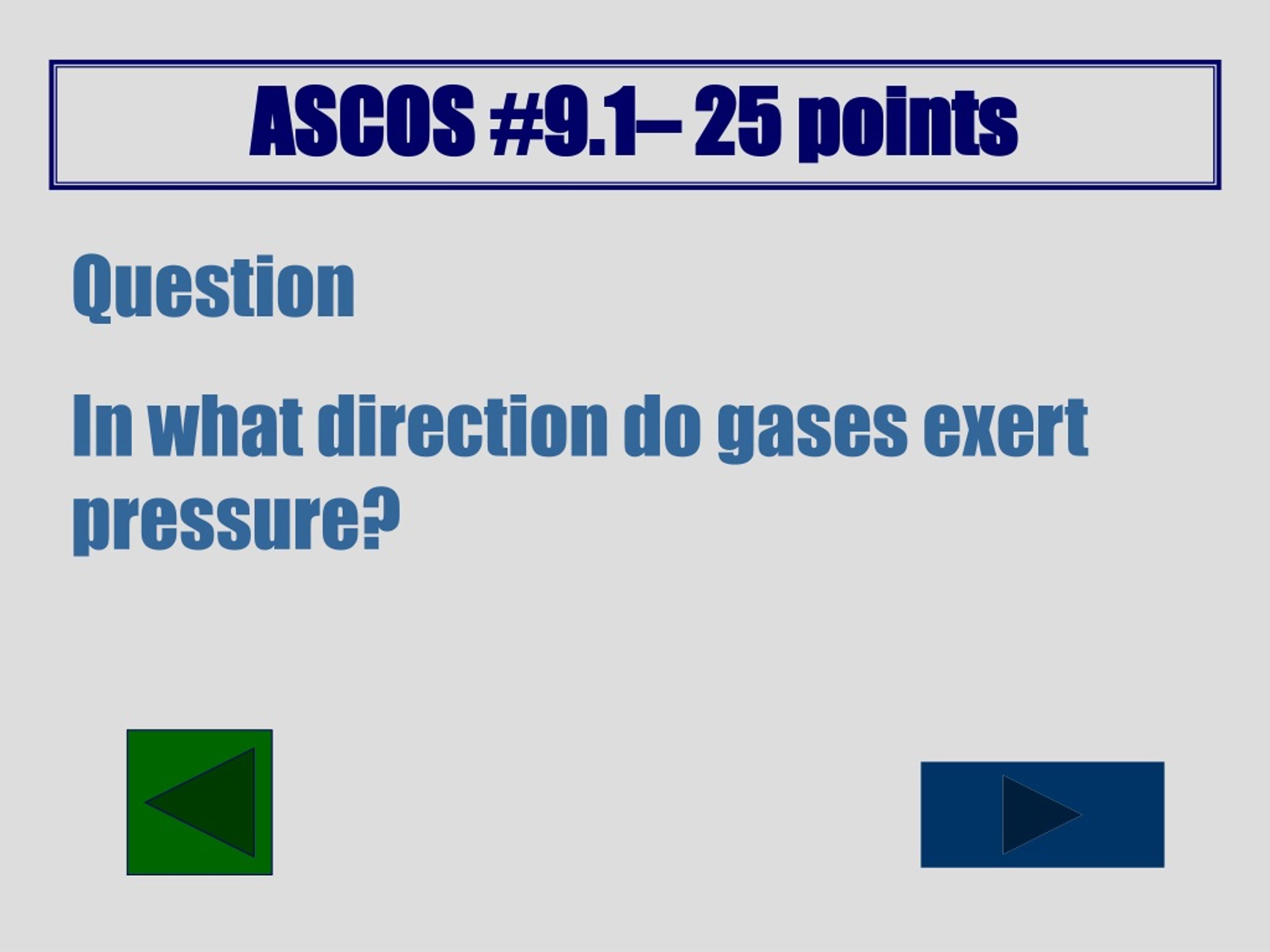 ASCOS #9.1– 25 points

Question

In what direction do gases exert pressure?